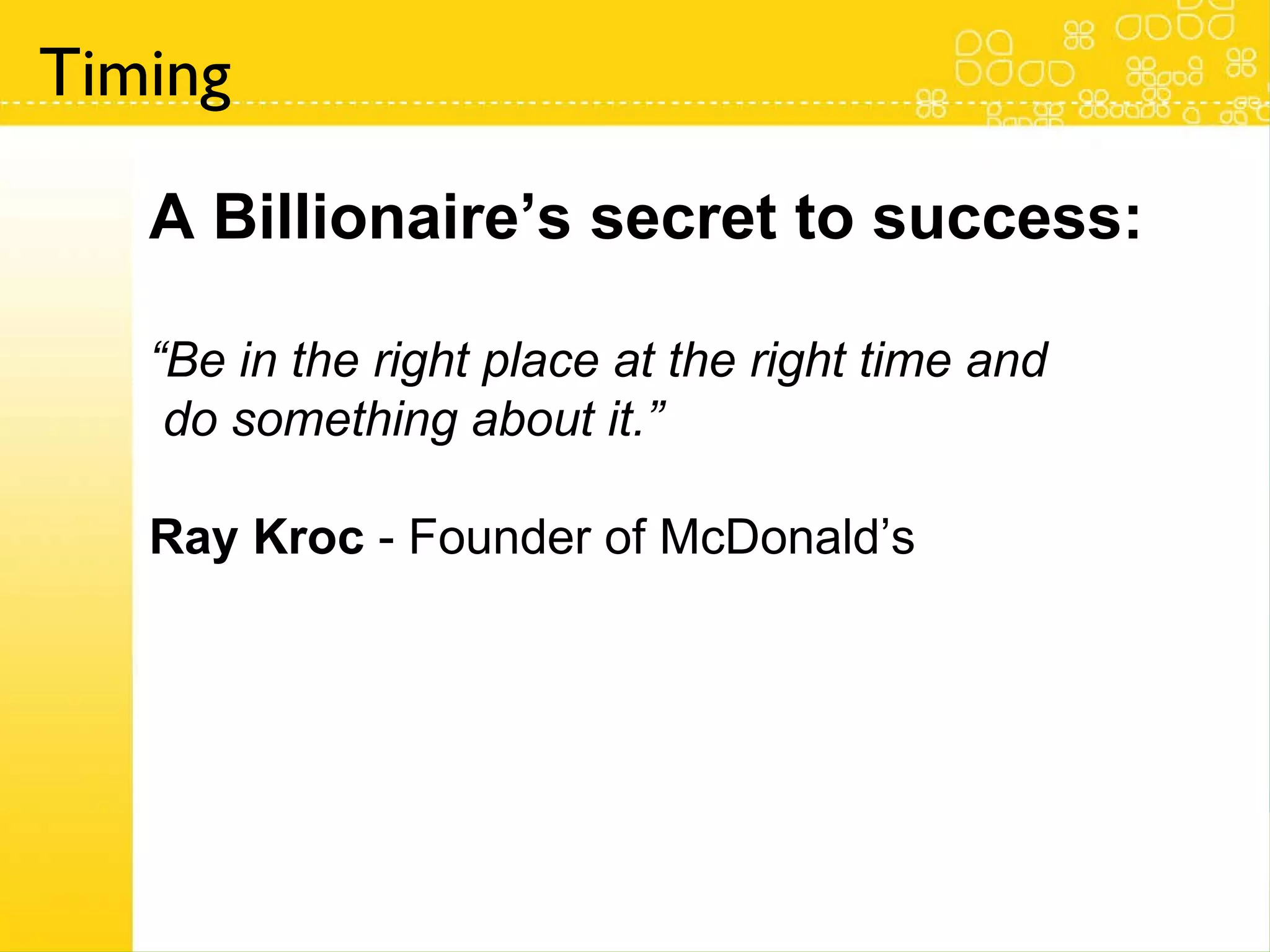 Timing

A Billionaire’s secret to success:

“Be in the right place at the right time and do something about it.”

Ray Kroc - Founder of McDonald’s